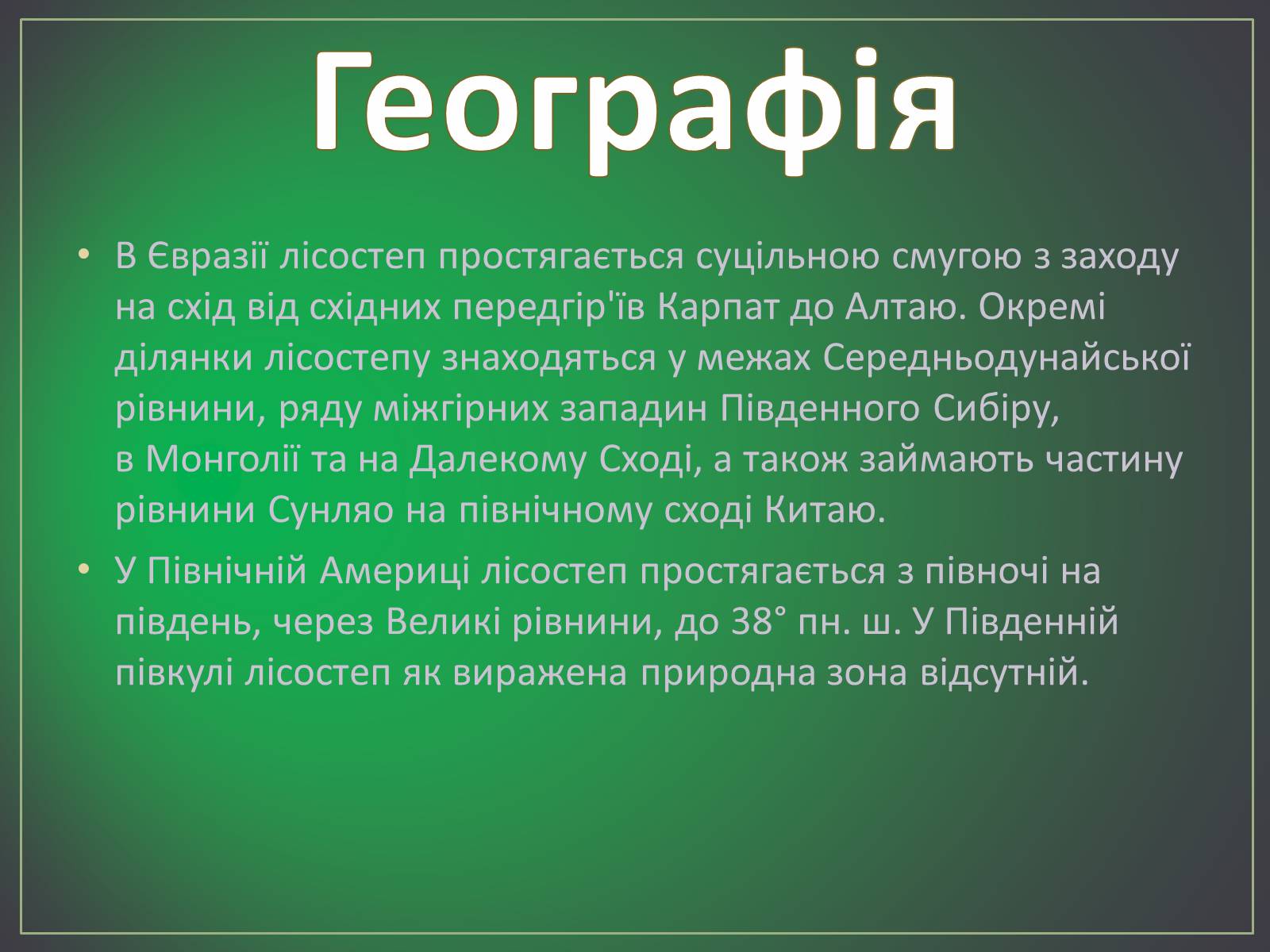 Географія

• В Євразії лісостеп простягається суцільною смугою з заходу на схід від східних передгір'їв Карпат до Алтаю. Окремі ділянки лісостепу знаходяться у межах Середньодунайської рівнини, ряду міжгірних западин Південного Сибіру, в Монголії та на Далекому Сході, а також займають частину рівнини Сунляо на північному сході Китаю.

• У Північній Америці лісостеп простягається з півночі на південь, через Великі рівнини, до 38° пн. ш. У Південній півкулі лісостеп як виражена природна зона відсутній.